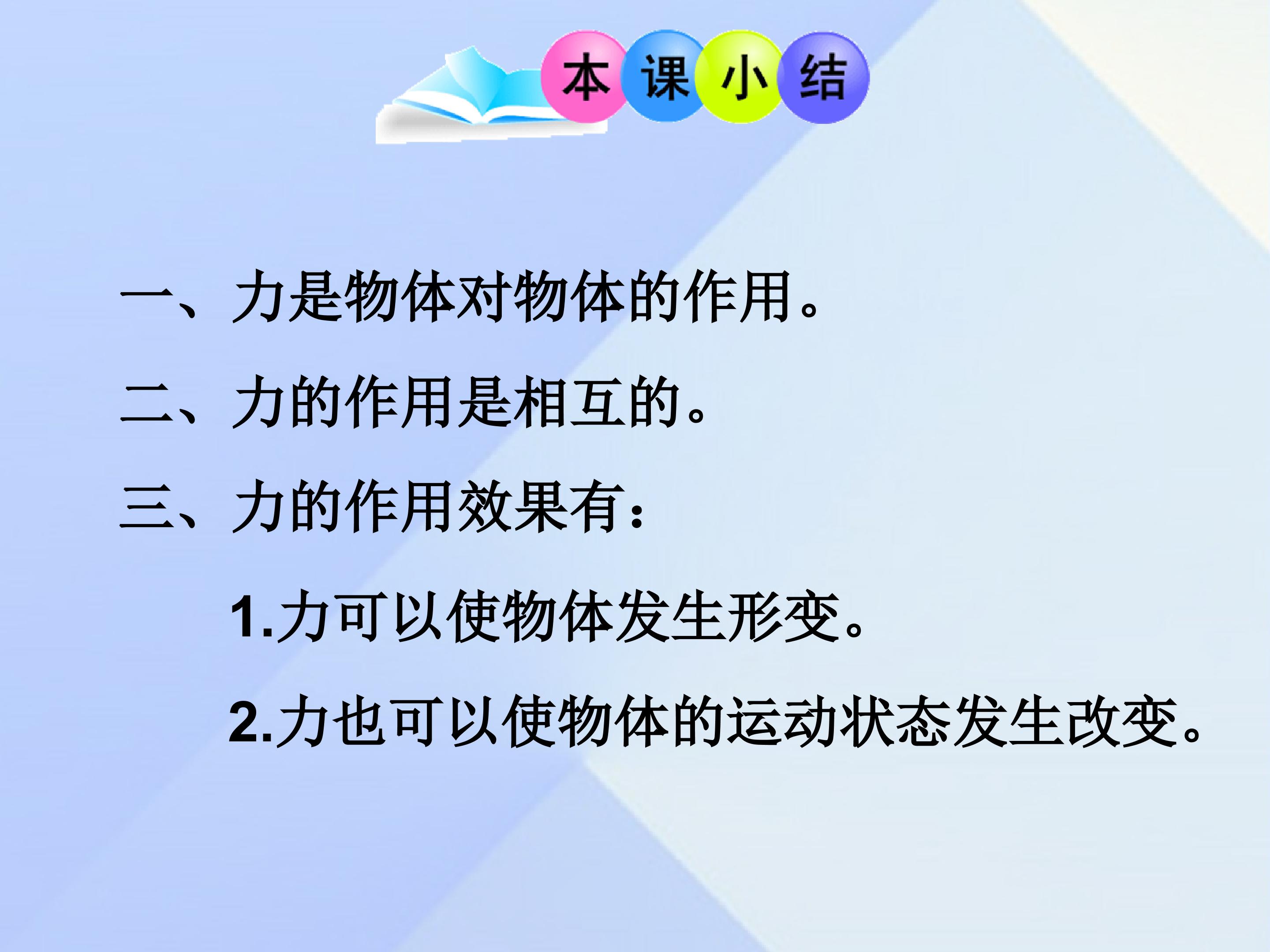 本课小结

一、力是物体对物体的作用。

二、力的作用是相互的。

三、力的作用效果有：

1.力可以使物体发生形变。

2.力也可以使物体的运动状态发生改变。